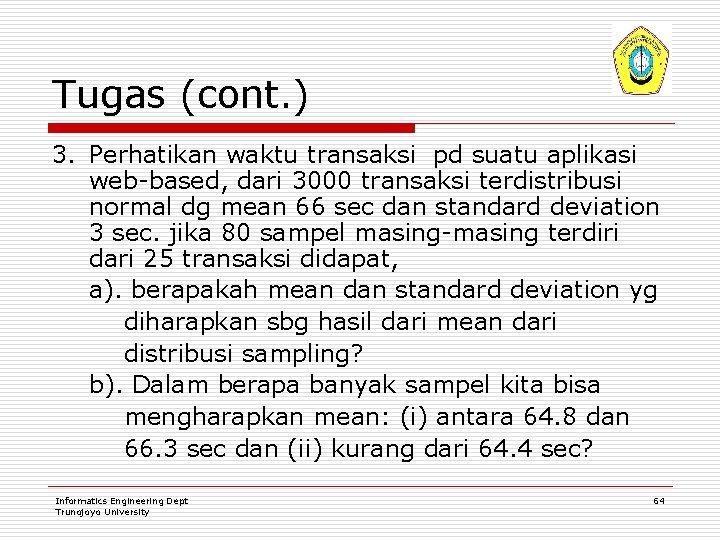 Tugas (cont.)

3. Perhatikan waktu transaksi pd suatu aplikasi web-based, dari 3000 transaksi terdistribusi normal dg mean 66 sec dan standard deviation 3 sec. jika 80 sampel masing-masing terdiri dari 25 transaksi didapat,

a). berapakah mean dan standard deviation yg diharapkan sbg hasil dari mean dari distribusi sampling?

b). Dalam berapa banyak sampel kita bisa mengharapkan mean: (i) antara 64.8 dan 66.3 sec dan (ii) kurang dari 64.4 sec?

Informatics Engineering Dept
Trunojoyo University

64